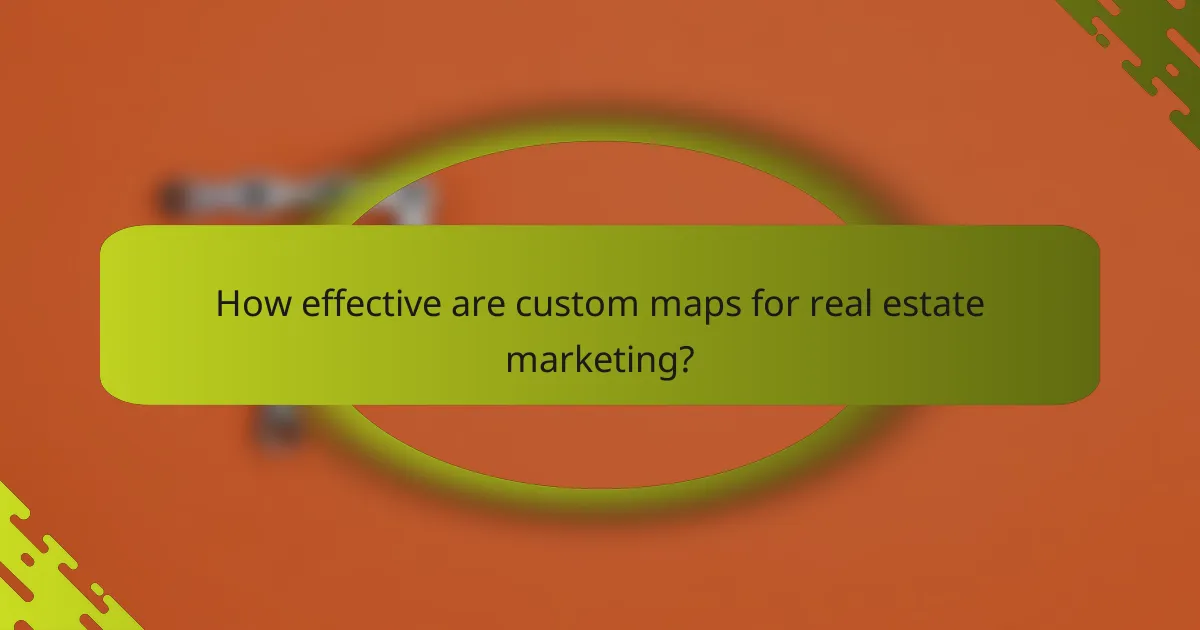 How effective are custom maps for real estate marketing?